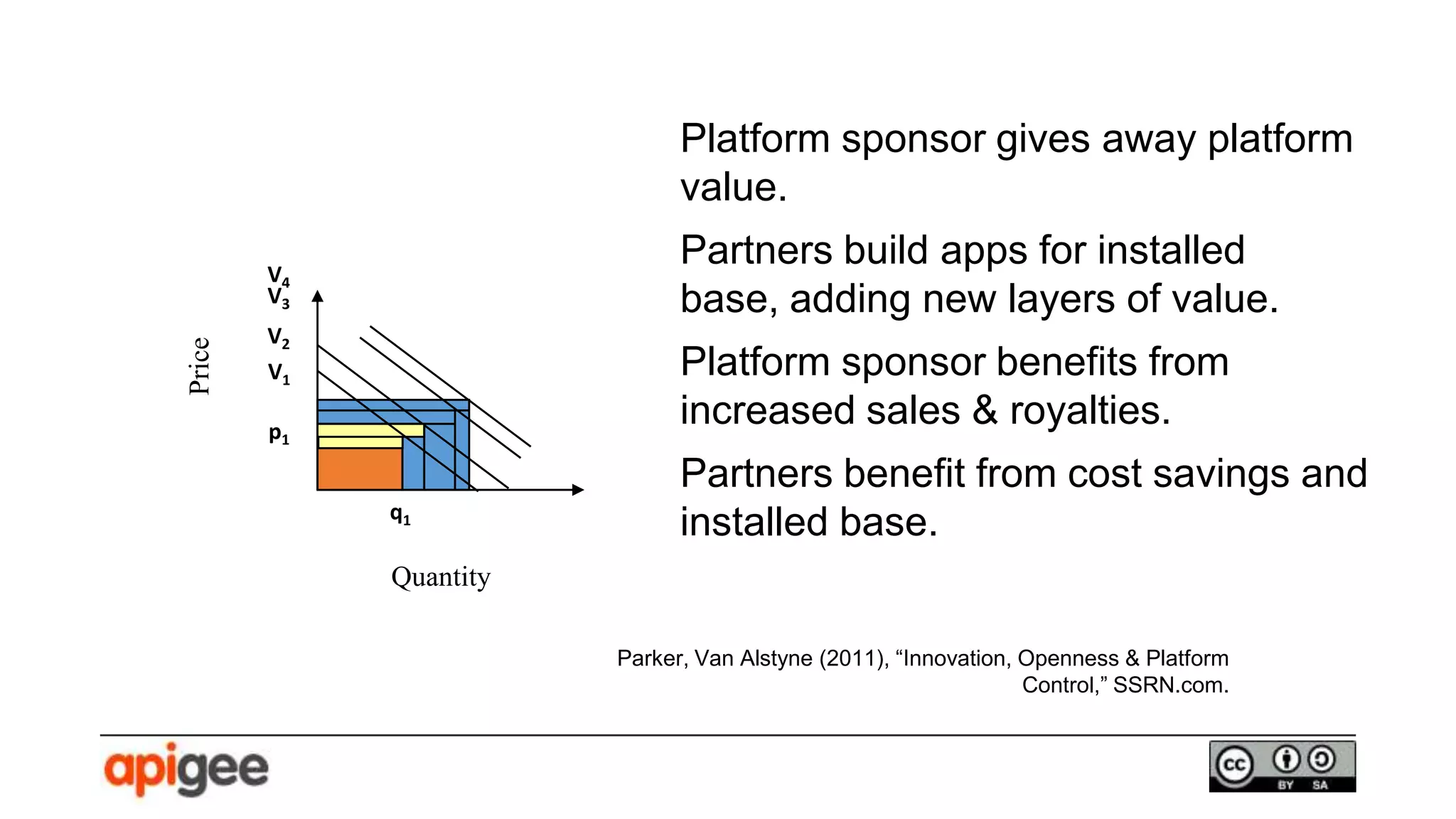 Price

$V_4$
$V_3$
$V_2$
$V_1$
$p_1$
$q_1$

Quantity

Platform sponsor gives away platform value.

Partners build apps for installed base, adding new layers of value.

Platform sponsor benefits from increased sales & royalties.

Partners benefit from cost savings and installed base.

Parker, Van Alstyne (2011), “Innovation, Openness & Platform Control,” SSRN.com.

apigee

cc BY SA